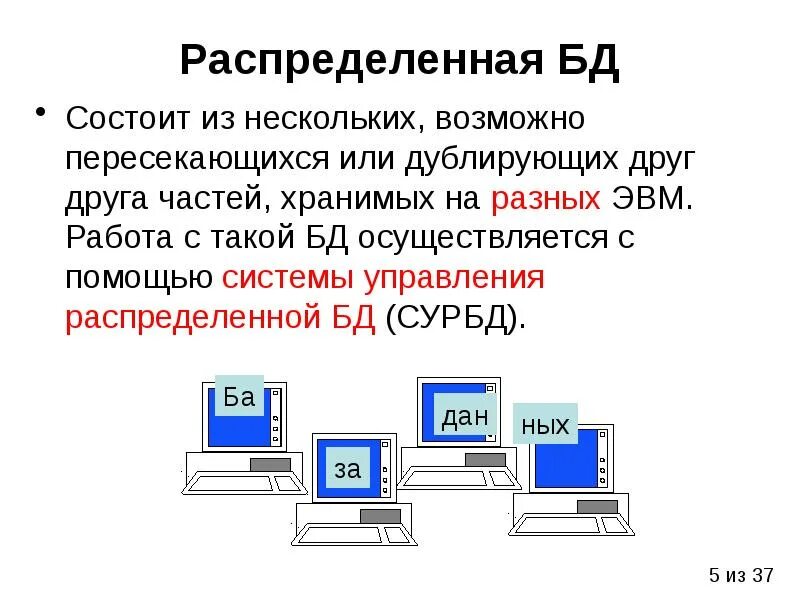 Распределенная БД

• Состоит из нескольких, возможно пересекающихся или дублирующих друг друга частей, хранимых на разных ЭВМ. Работа с такой БД осуществляется с помощью системы управления распределенной БД (СУРБД).

Ба

за

дан

ных

5 из 37